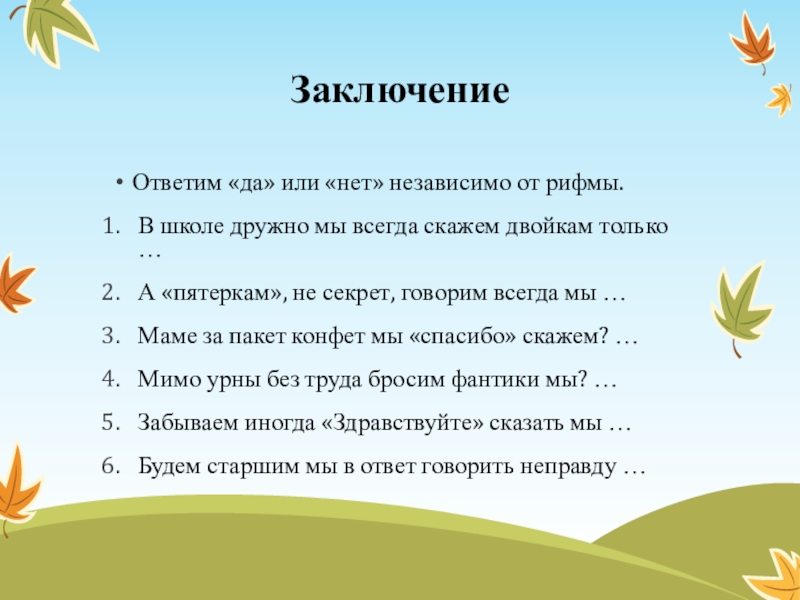 Заключение

• Ответим «да» или «нет» независимо от рифмы.

1. В школе дружно мы всегда скажем двойкам только …
2. А «пятеркам», не секрет, говорим всегда мы …
3. Маме за пакет конфет мы «спасибо» скажем? …
4. Мимо урны без труда бросим фантики мы? …
5. Забываем иногда «Здравствуйте» сказать мы …
6. Будем старшим мы в ответ говорить неправду …